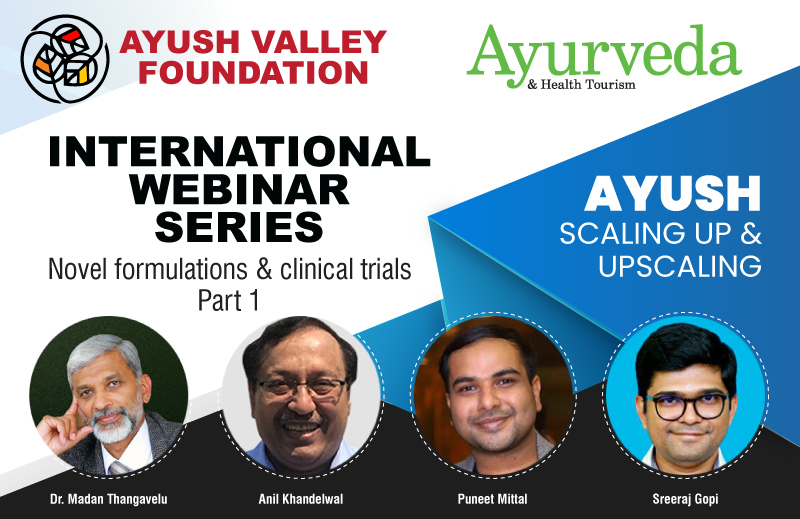 AYUSH VALLEY FOUNDATION

Ayurveda
& Health Tourism

INTERNATIONAL WEBINAR SERIES

Novel formulations & clinical trials
Part 1

AYUSH
SCALING UP & UPSCALING

Dr. Madan Thangavelu

Anil Khandelwal

Puneet Mittal

Sreeraj Gopi